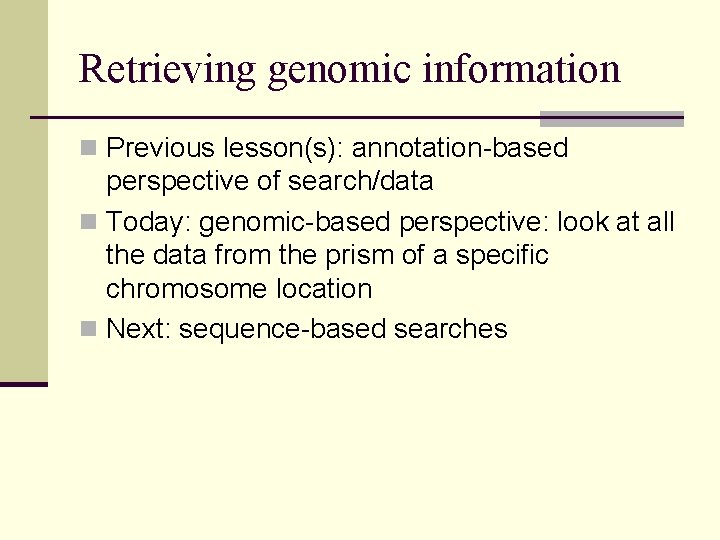 Retrieving genomic information

Previous lesson(s): annotation-based perspective of search/data

Today: genomic-based perspective: look at all the data from the prism of a specific chromosome location

Next: sequence-based searches